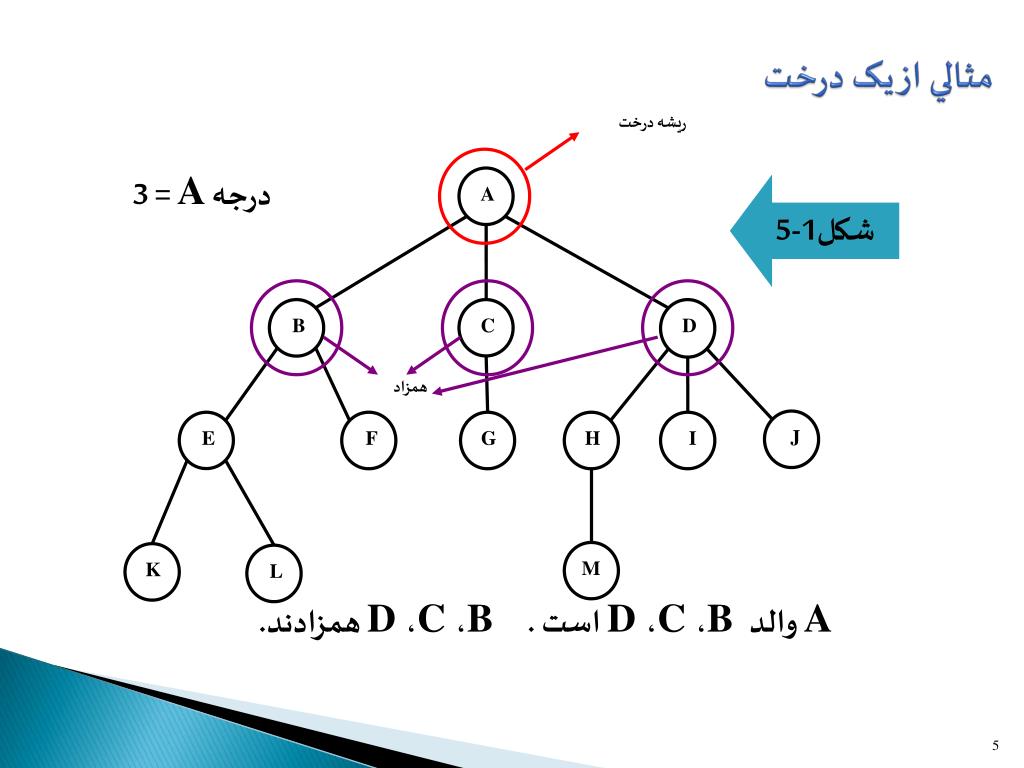 مثالي ازيک درخت

ريشه درخت

درجه A = 3

شکل1-5

A

B C D

همزاد

E F G H I J

K L M

A والد B، C، D است . B، C، D همزادند.

5